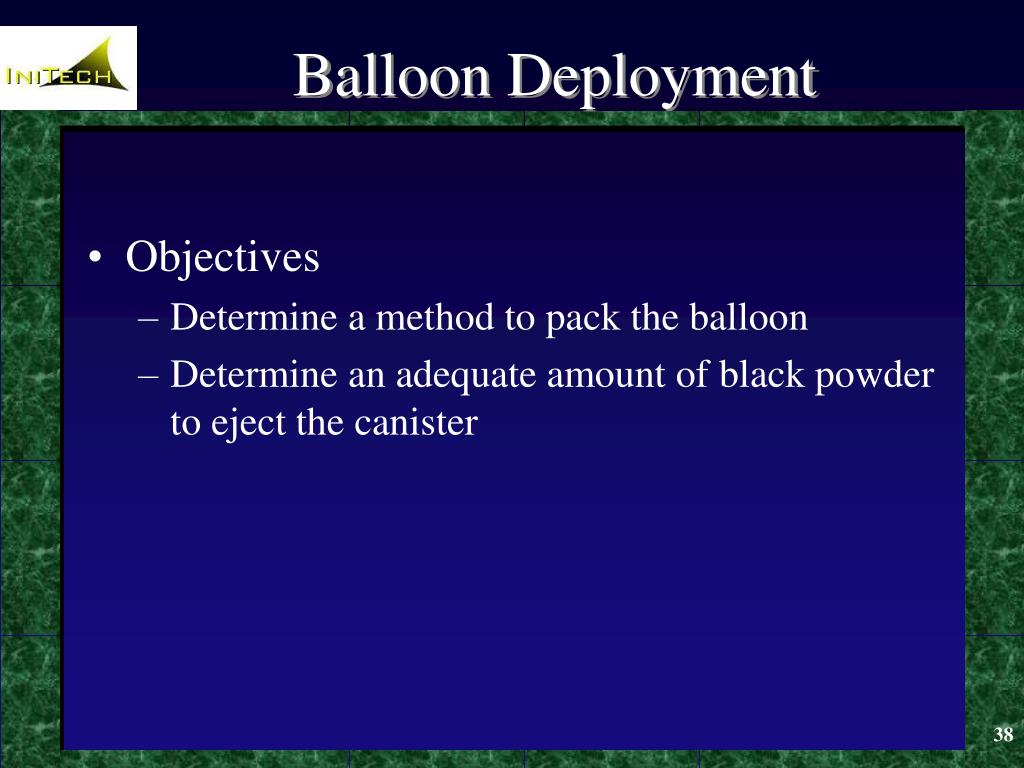 INITECH

Balloon Deployment

• Objectives
– Determine a method to pack the balloon
– Determine an adequate amount of black powder to eject the canister

38